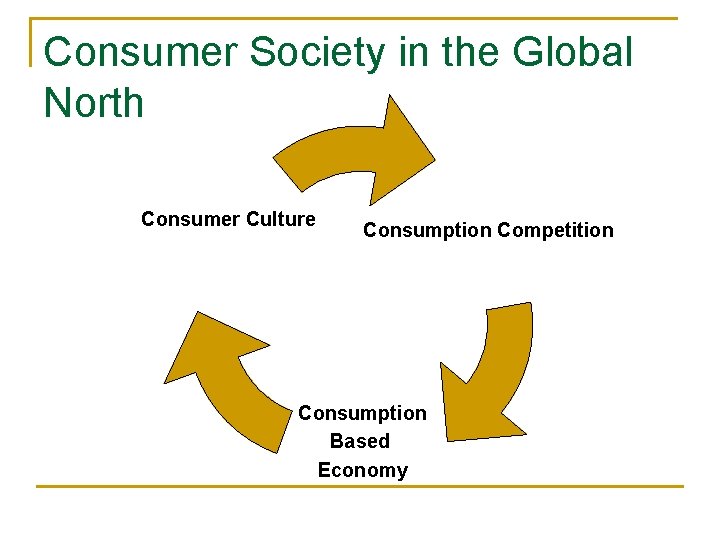 Consumer Society in the Global North

Consumer Culture

Consumption Competition

Consumption Based Economy